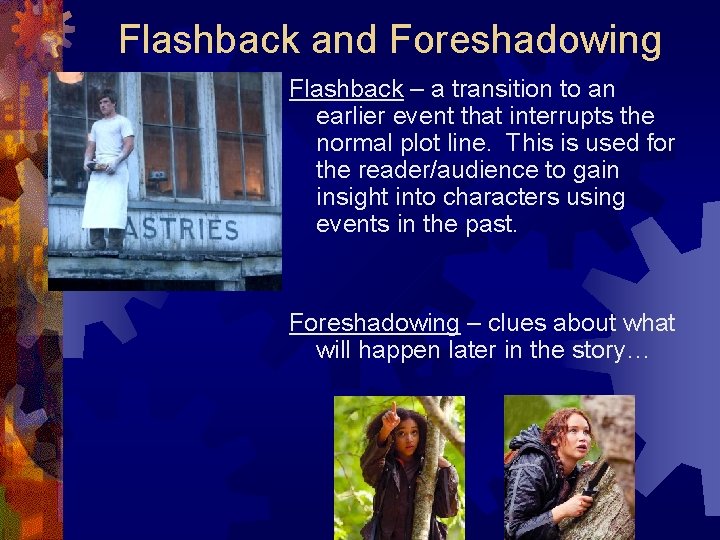 Flashback and Foreshadowing

ASTRIES

Flashback – a transition to an earlier event that interrupts the normal plot line. This is used for the reader/audience to gain insight into characters using events in the past.

Foreshadowing – clues about what will happen later in the story…